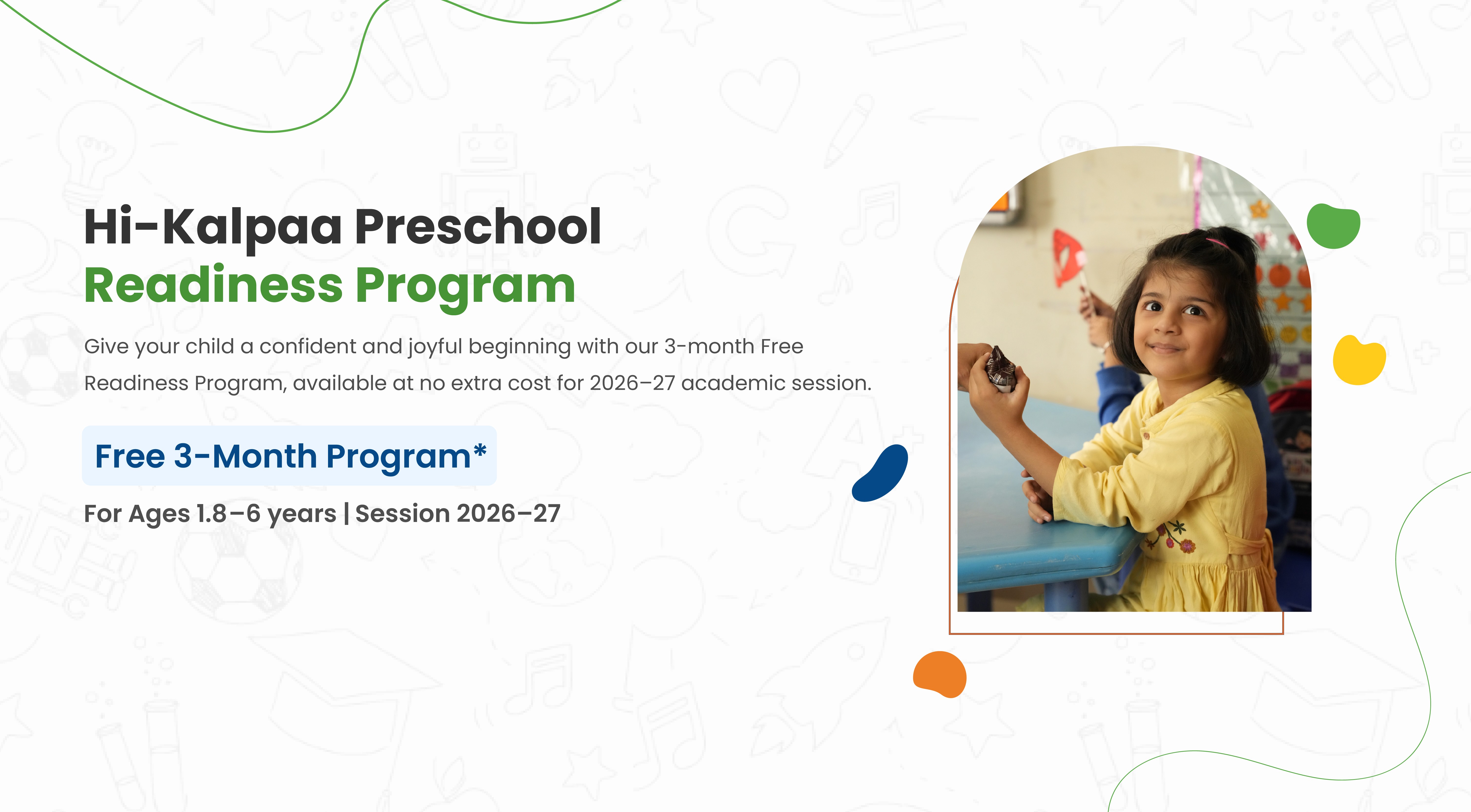 Hi-Kalpaa Preschool
Readiness Program

Give your child a confident and joyful beginning with our 3-month Free Readiness Program, available at no extra cost for 2026–27 academic session.

Free 3-Month Program*

For Ages 1.8–6 years | Session 2026–27